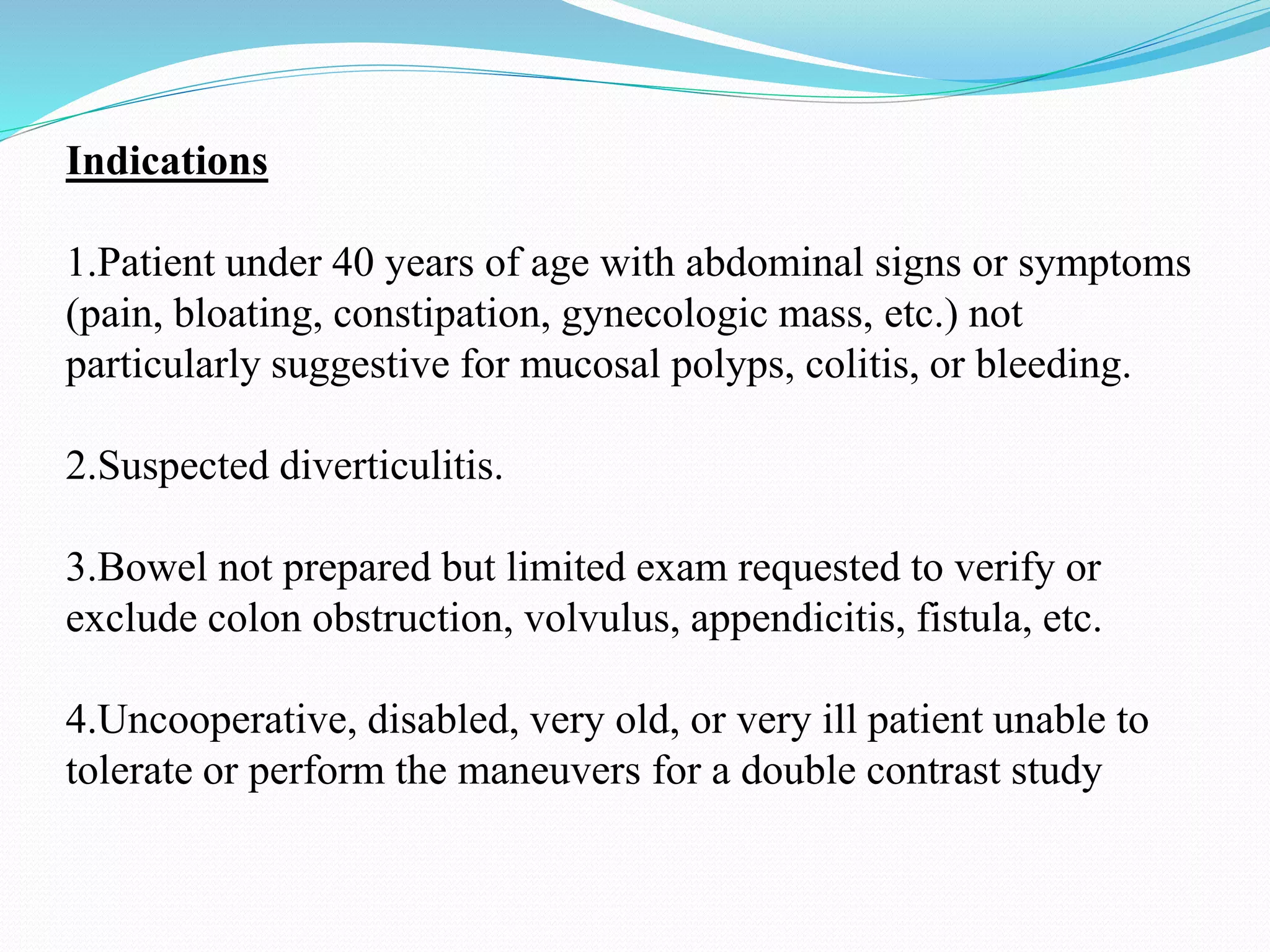 Indications

1.Patient under 40 years of age with abdominal signs or symptoms (pain, bloating, constipation, gynecologic mass, etc.) not particularly suggestive for mucosal polyps, colitis, or bleeding.

2.Suspected diverticulitis.

3.Bowel not prepared but limited exam requested to verify or exclude colon obstruction, volvulus, appendicitis, fistula, etc.

4.Uncooperative, disabled, very old, or very ill patient unable to tolerate or perform the maneuvers for a double contrast study